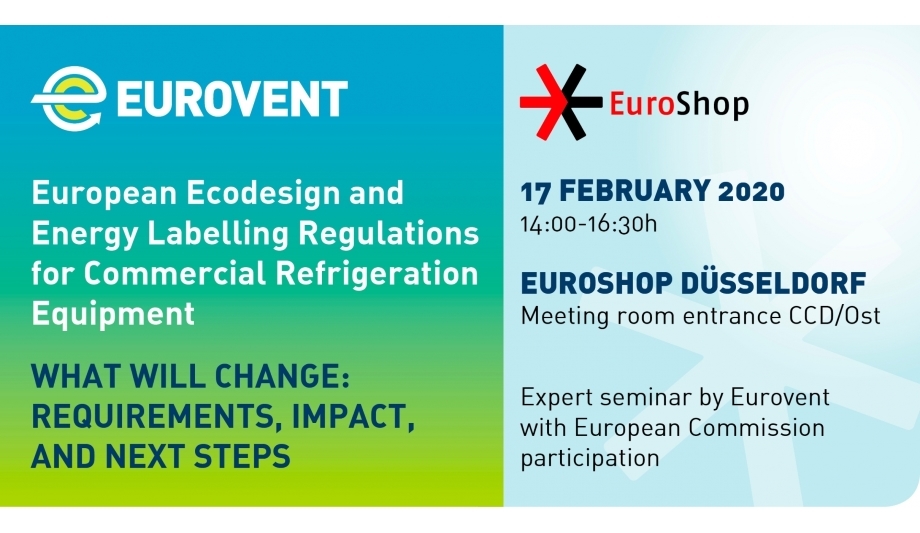 EUROVENT

European Ecodesign and Energy Labelling Regulations for Commercial Refrigeration Equipment

WHAT WILL CHANGE: REQUIREMENTS, IMPACT, AND NEXT STEPS

EuroShop

17 FEBRUARY 2020
14:00-16:30h

EUROSHOP DÜSSELDORF
Meeting room entrance CCD/Ost

Expert seminar by Eurovent with European Commission participation